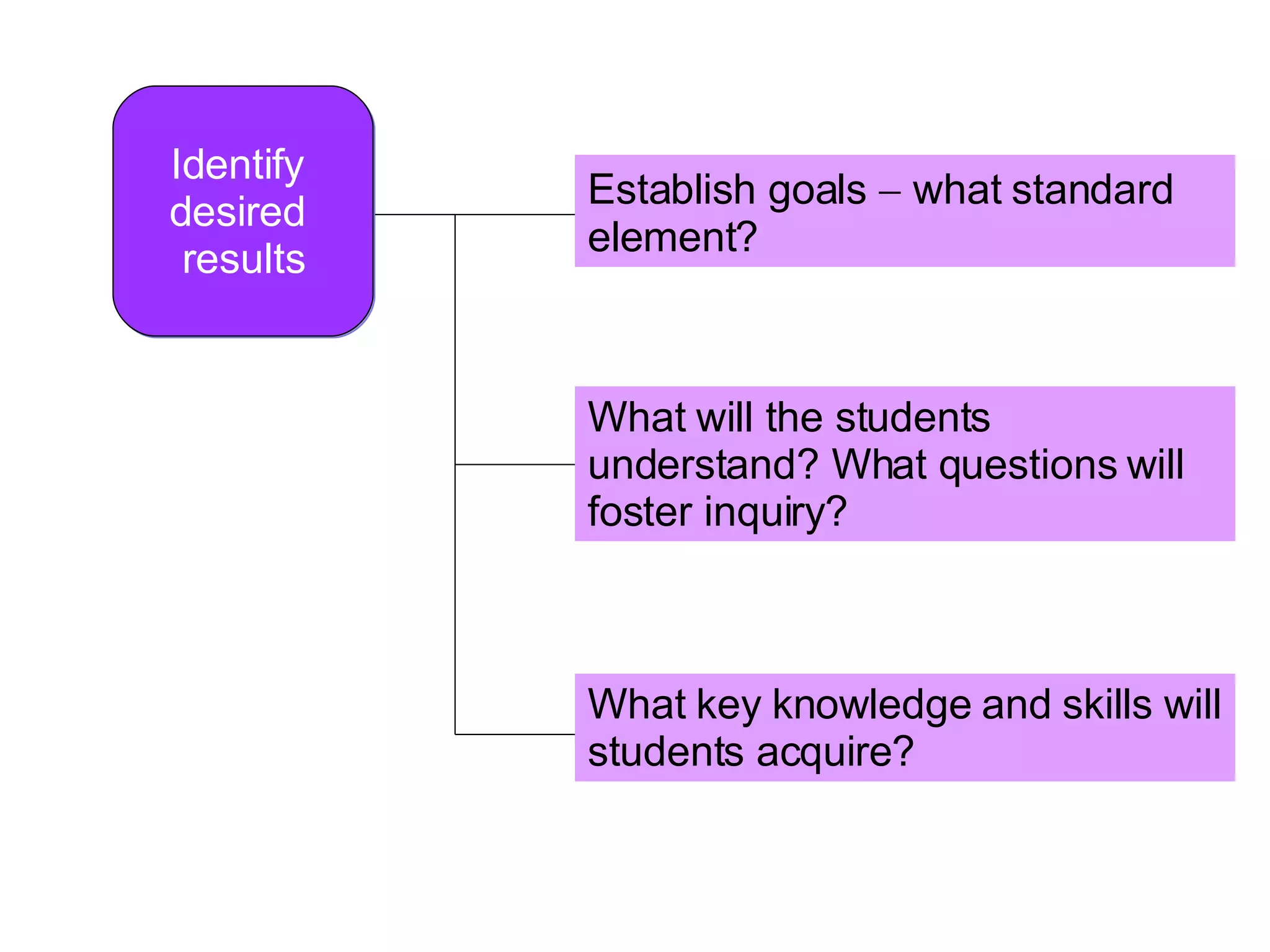 Identify desired results

Establish goals – what standard element?

What will the students understand? What questions will foster inquiry?

What key knowledge and skills will students acquire?